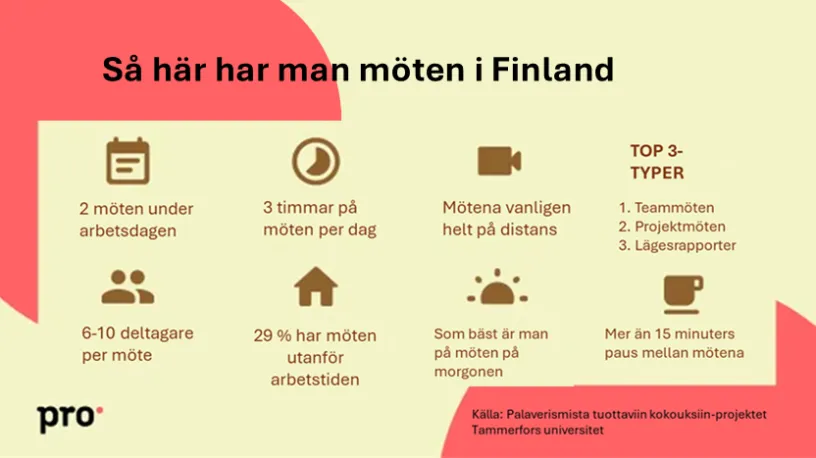 Så här har man möten i Finland

2 möten under arbetsdagen

3 timmar på möten per dag

Mötena vanligen helt på distans

TOP 3-TYPER

1. Teammöten
2. Projektmöten
3. Lägesrapporter

6-10 deltagare per möte

29 % har möten utanför arbetstiden

Som bäst är man på möten på morgonen

Mer än 15 minuters paus mellan mötena

pro

Källa: Palaverismista tuottaviin kokouksiin-projektet Tammerfors universitet